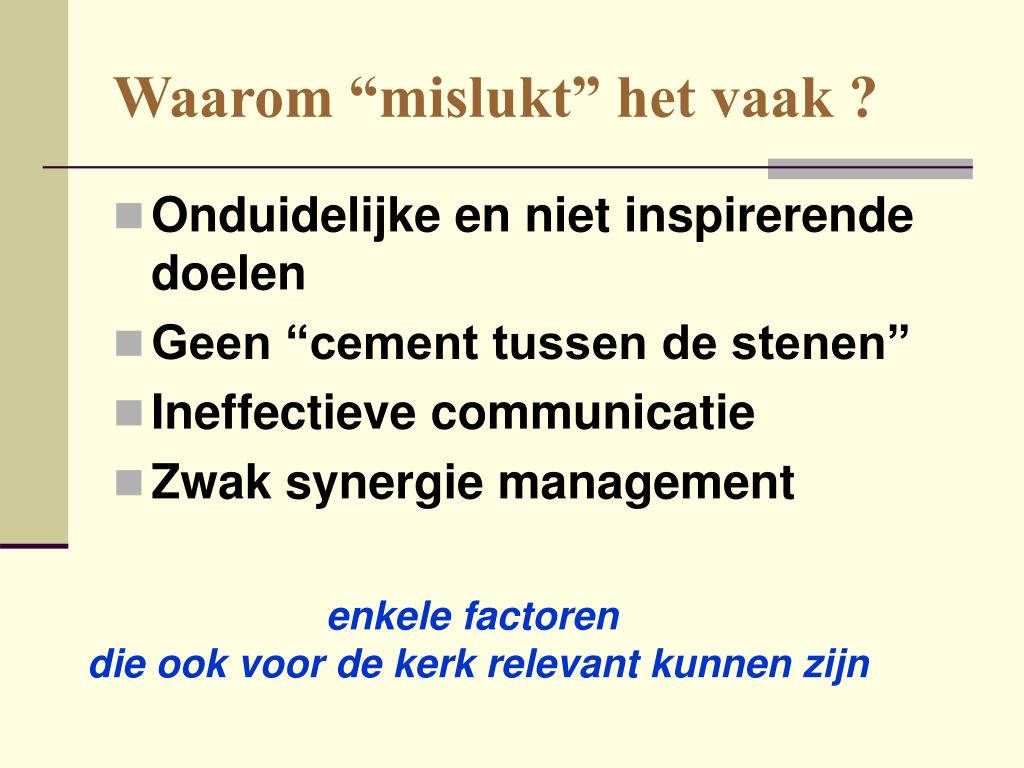 Waarom “mislukt” het vaak ?

Onduidelijke en niet inspirerende doelen
Geen “cement tussen de stenen”
Ineffectieve communicatie
Zwak synergie management

enkele factoren
die ook voor de kerk relevant kunnen zijn